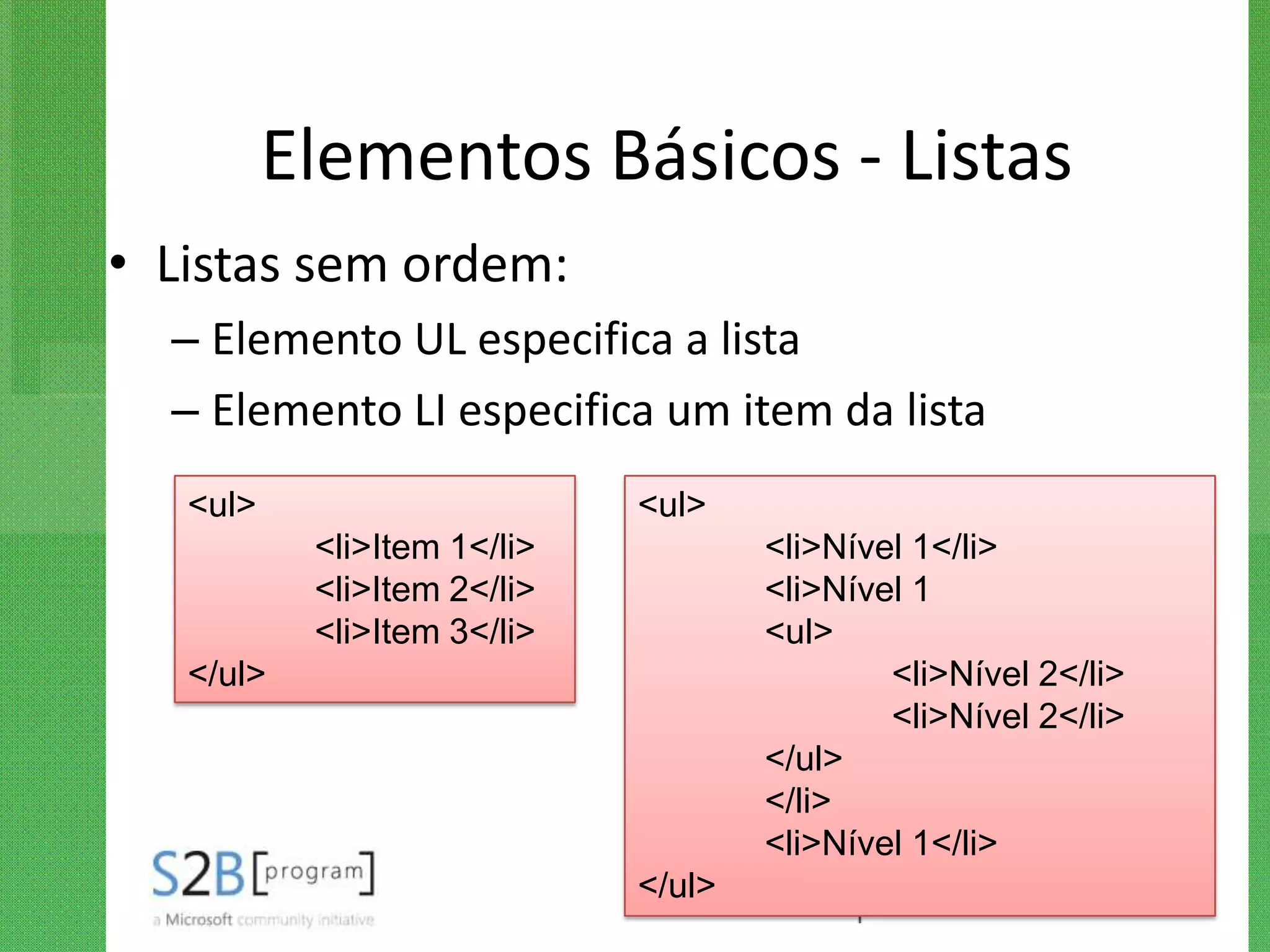 Elementos Básicos - Listas

• Listas sem ordem:

– Elemento UL especifica a lista

– Elemento LI especifica um item da lista

<ul>
<li>Item 1</li>
<li>Item 2</li>
<li>Item 3</li>
</ul>

<ul>
<li>Nível 1</li>
<li>Nível 1
<ul>
<li>Nível 2</li>
<li>Nível 2</li>
</ul>
</li>
<li>Nível 1</li>
</ul>

S2B [program]
a Microsoft community initiative